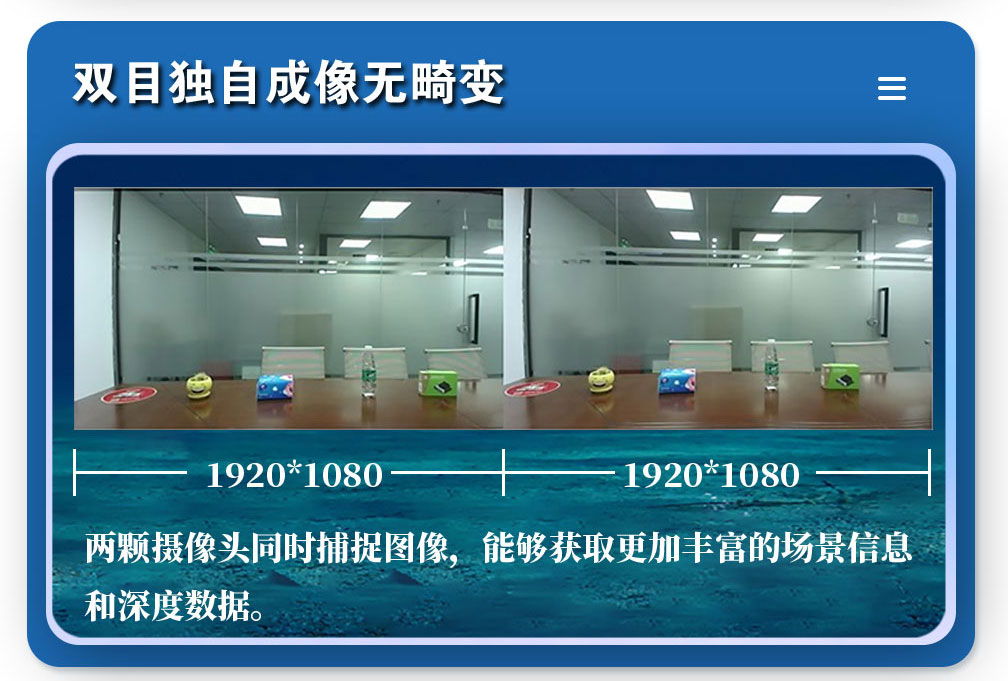 双目独自成像无畸变

1920*1080 1920*1080

两颗摄像头同时捕捉图像，能够获取更加丰富的场景信息和深度数据。